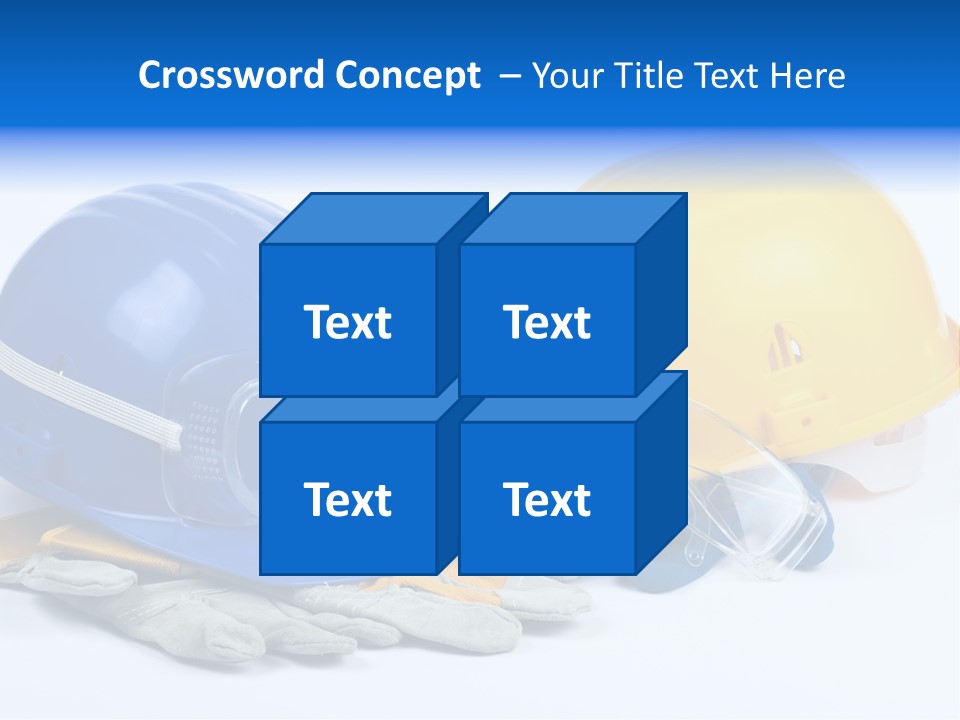 Crossword Concept – Your Title Text Here

Text

Text

Text

Text